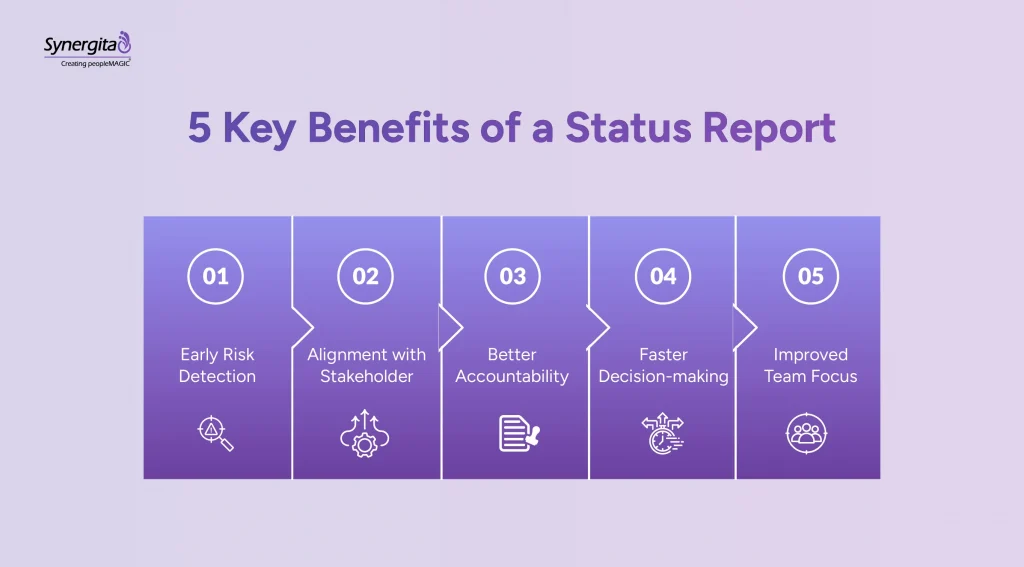 Synergita
Creating peopleMAGIC

5 Key Benefits of a Status Report

01
Early Risk Detection

02
Alignment with Stakeholder

03
Better Accountability

04
Faster Decision-making

05
Improved Team Focus